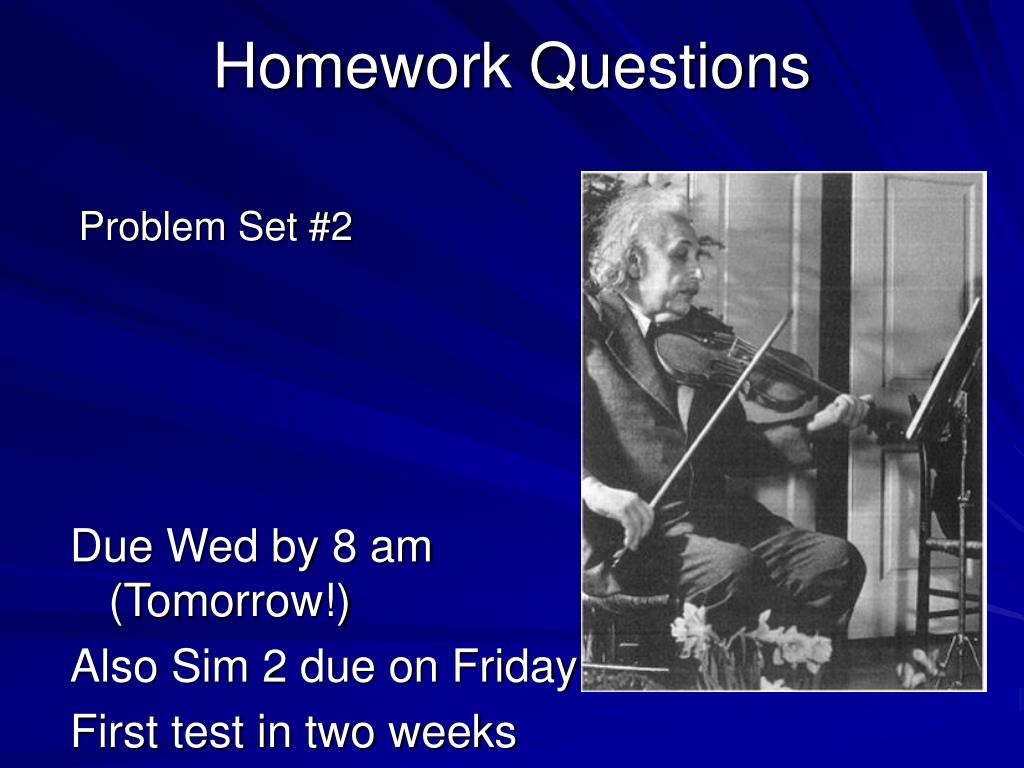 Homework Questions

Problem Set #2

Due Wed by 8 am (Tomorrow!)

Also Sim 2 due on Friday

First test in two weeks